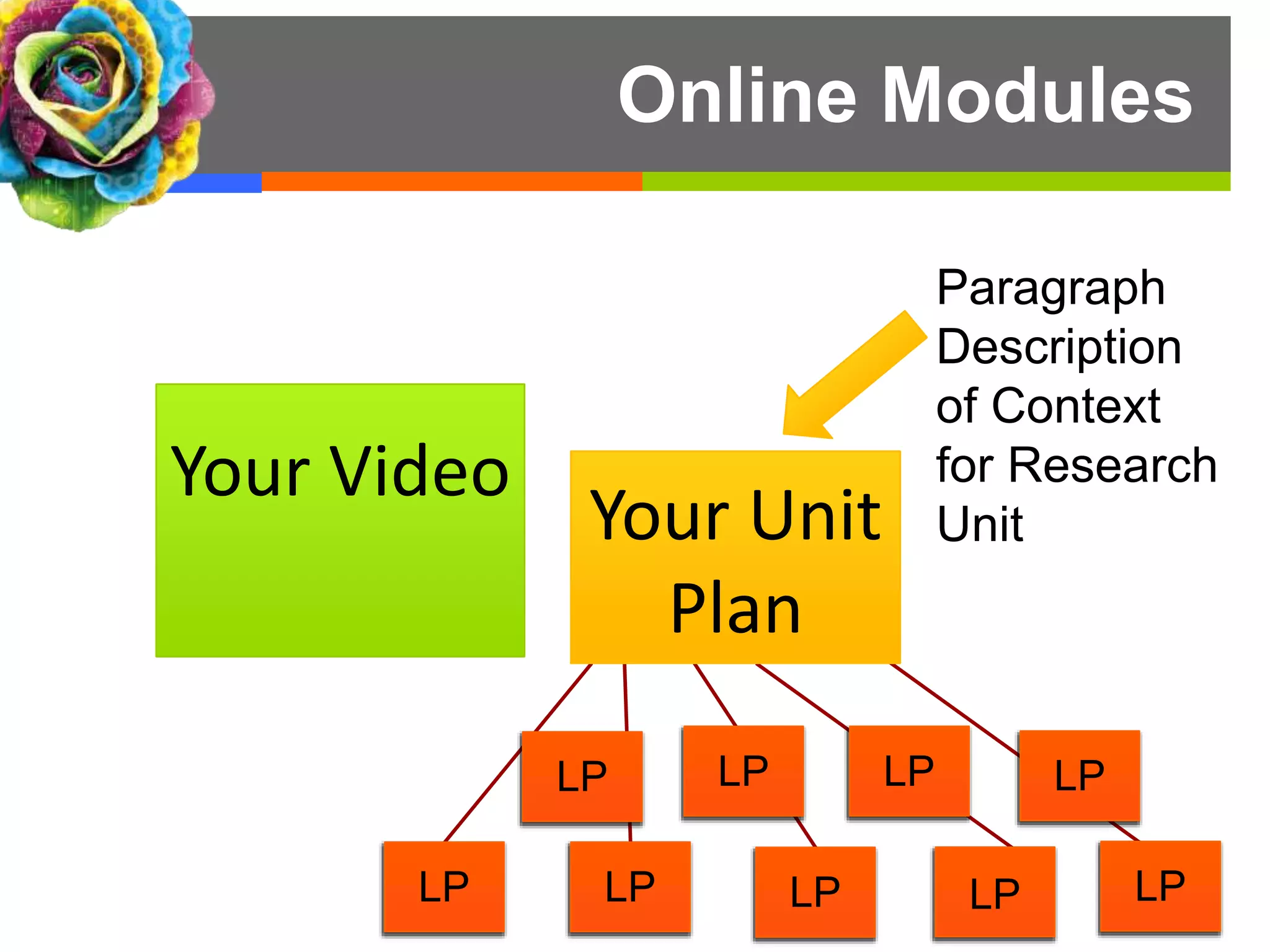 Online Modules

Paragraph Description of Context for Research Unit

Your Video

Your Unit Plan

LP

LP

LP

LP

LP

LP

LP

LP

LP